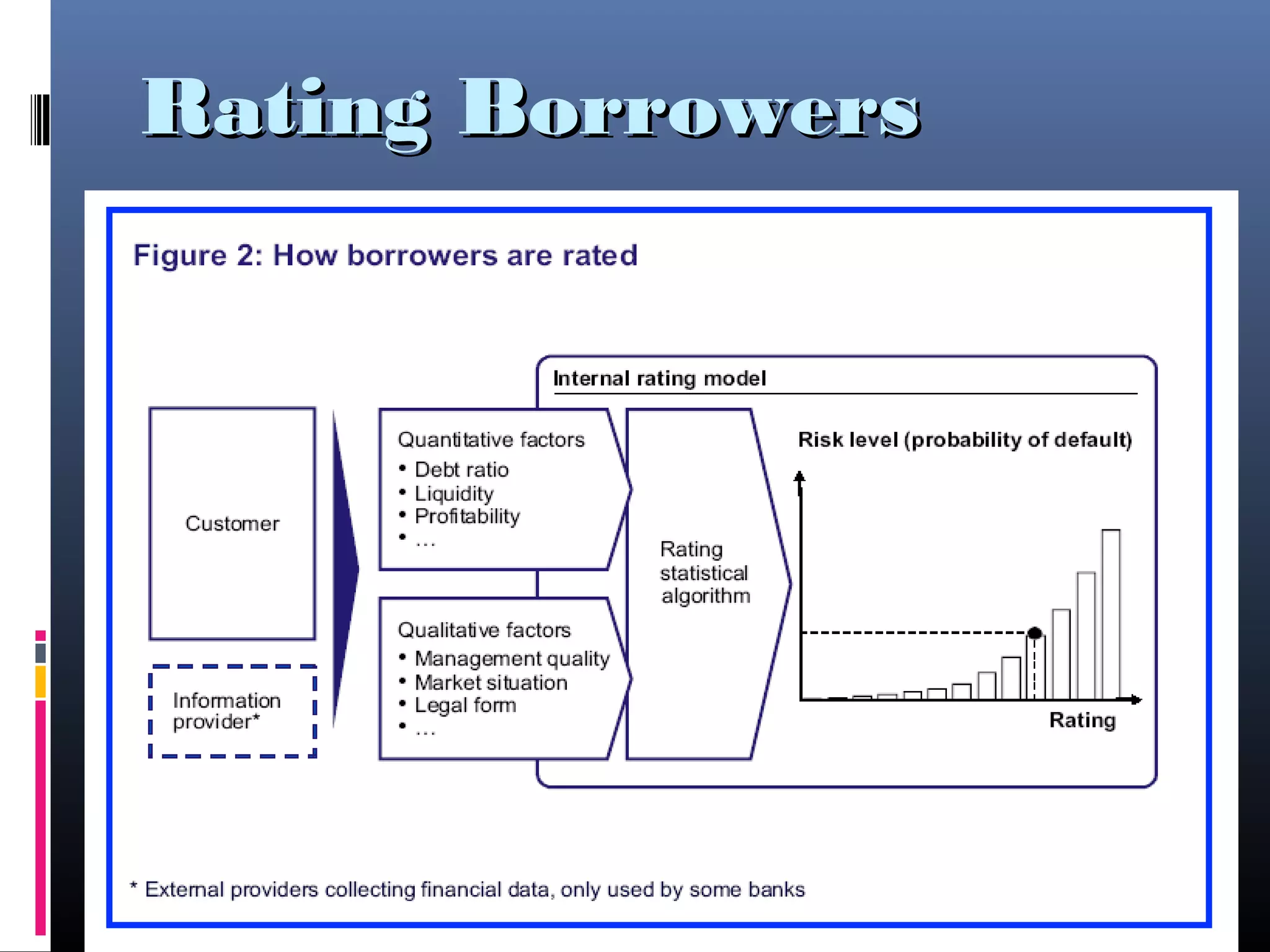 Rating Borrowers

Figure 2: How borrowers are rated

Customer

Information provider*

Internal rating model

Quantitative factors
• Debt ratio
• Liquidity
• Profitability
• ...

Qualitative factors
• Management quality
• Market situation
• Legal form
• ...

Rating statistical algorithm

Risk level (probability of default)

Rating

* External providers collecting financial data, only used by some banks